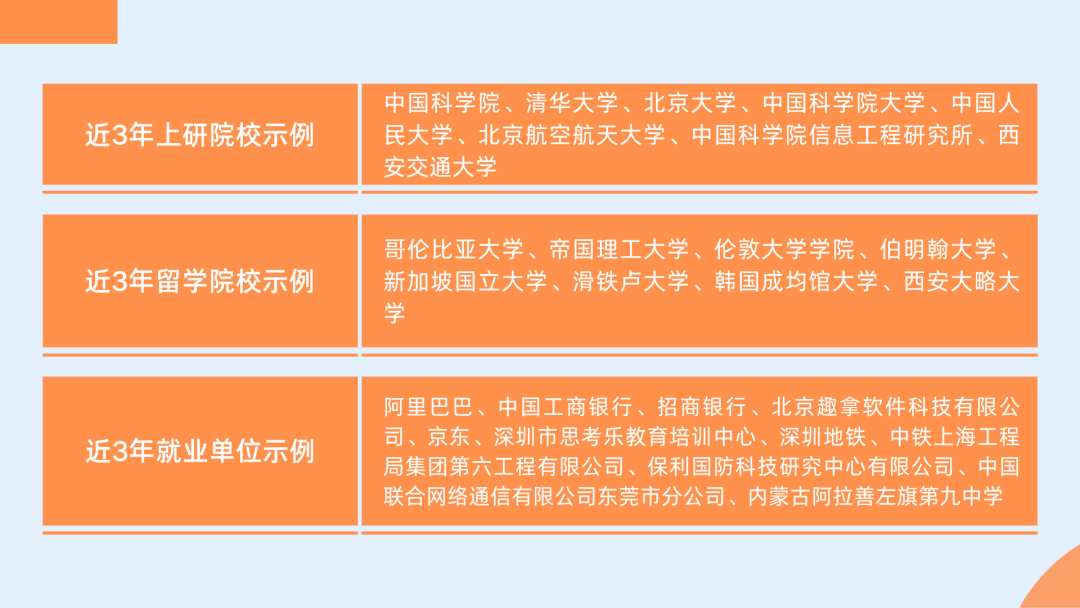 | 近3年上研院校示例 | 中国科学院、清华大学、北京大学、中国科学院大学、中国人民大学、北京航空航天大学、中国科学院信息工程研究所、西安交通大学 |
|---|---|
| 近3年留学院校示例 | 哥伦比亚大学、帝国理工大学、伦敦大学学院、伯明翰大学、新加坡国立大学、滑铁卢大学、韩国成均馆大学、西安大略大学 |
| 近3年就业单位示例 | 阿里巴巴、中国工商银行、招商银行、北京趣拿软件科技有限公司、京东、深圳市思考乐教育培训中心、深圳地铁、中铁上海工程局集团第六工程有限公司、保利国防科技研究中心有限公司、中国联合网络通信有限公司东莞市分公司、内蒙古阿拉善左旗第九中学 |